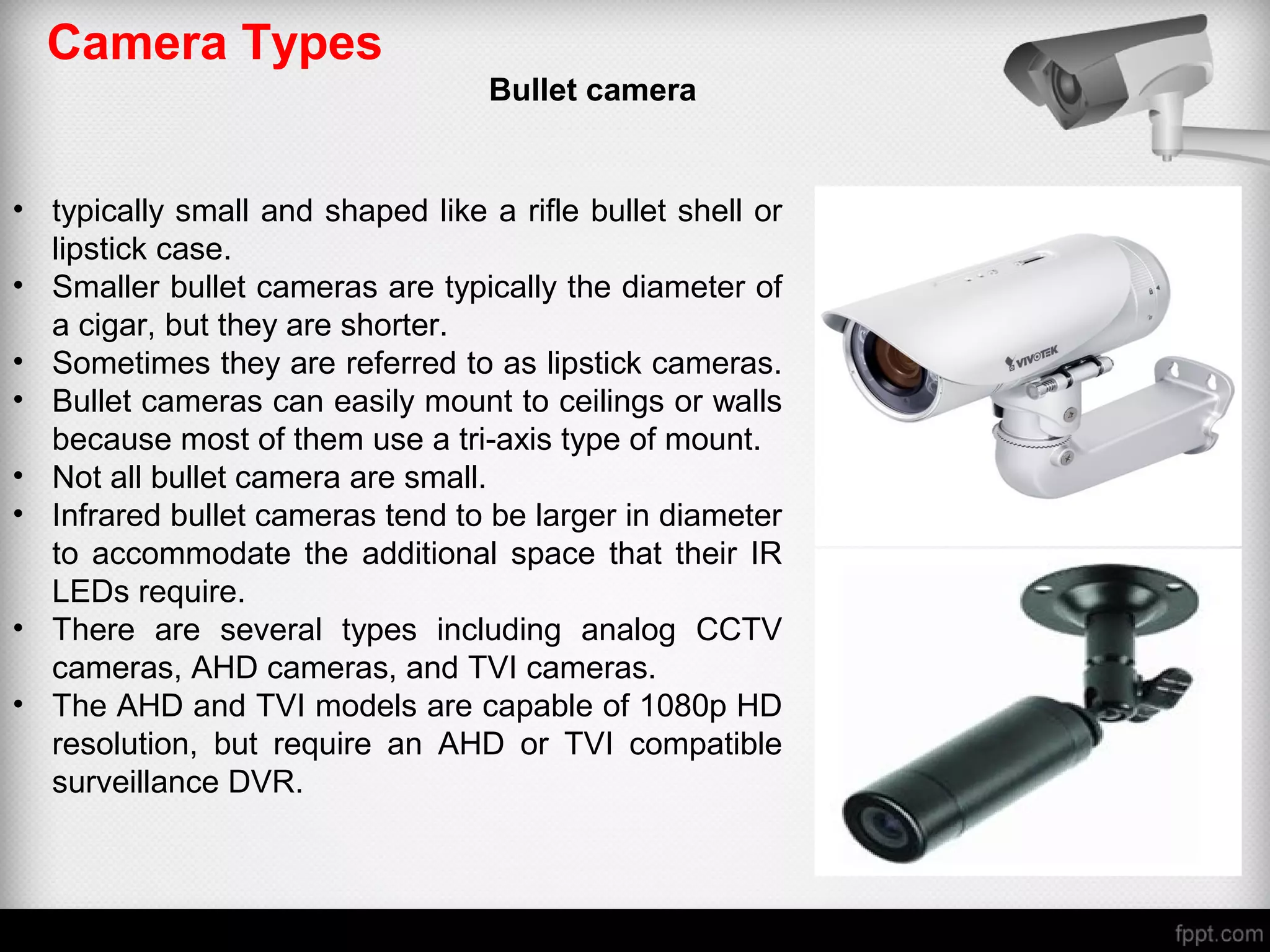 Camera Types

Bullet camera

• typically small and shaped like a rifle bullet shell or lipstick case.
• Smaller bullet cameras are typically the diameter of a cigar, but they are shorter.
• Sometimes they are referred to as lipstick cameras.
• Bullet cameras can easily mount to ceilings or walls because most of them use a tri-axis type of mount.
• Not all bullet camera are small.
• Infrared bullet cameras tend to be larger in diameter to accommodate the additional space that their IR LEDs require.
• There are several types including analog CCTV cameras, AHD cameras, and TVI cameras.
• The AHD and TVI models are capable of 1080p HD resolution, but require an AHD or TVI compatible surveillance DVR.

VIVOTEK

fppt.com